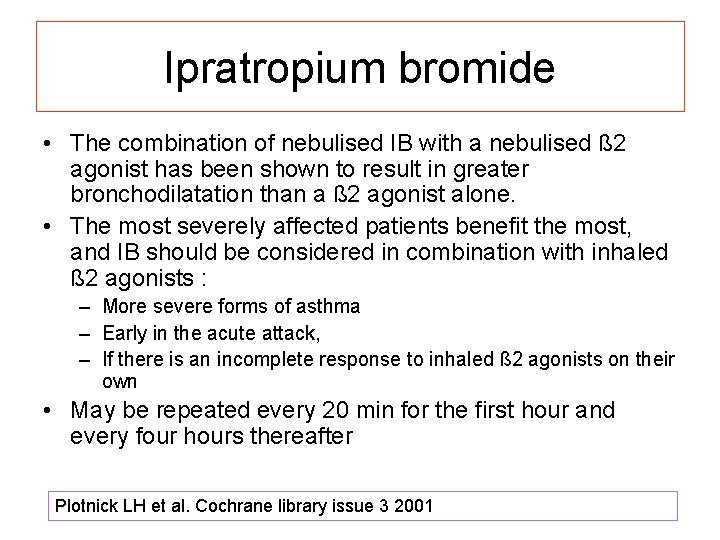 Ipratropium bromide

• The combination of nebulised IB with a nebulised ß2 agonist has been shown to result in greater bronchodilatation than a ß2 agonist alone.

• The most severely affected patients benefit the most, and IB should be considered in combination with inhaled ß2 agonists :
– More severe forms of asthma
– Early in the acute attack,
– If there is an incomplete response to inhaled ß2 agonists on their own

• May be repeated every 20 min for the first hour and every four hours thereafter

Plotnick LH et al. Cochrane library issue 3 2001